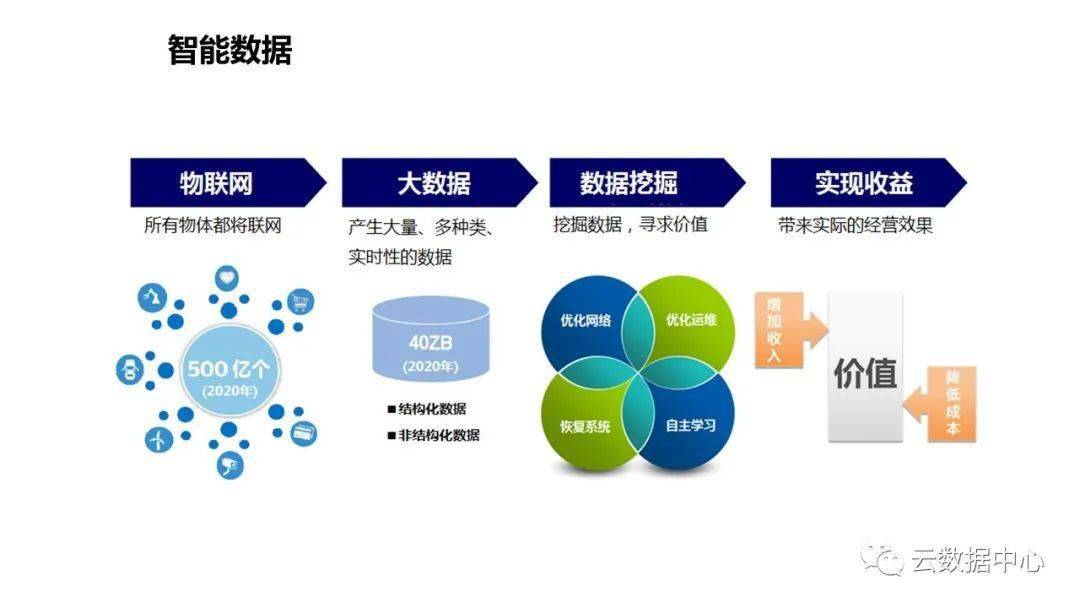 智能数据

物联网
所有物体都将联网

500 亿个
(2020年)

大数据
产生大量、多种类、实时性的数据

40ZB
(2020年)

■ 结构化数据
■ 非结构化数据

数据挖掘
挖掘数据，寻求价值

优化网络
优化运维
恢复系统
自主学习

实现收益
带来实际的经营效果

增加收入
价值
降低成本

云数据中心